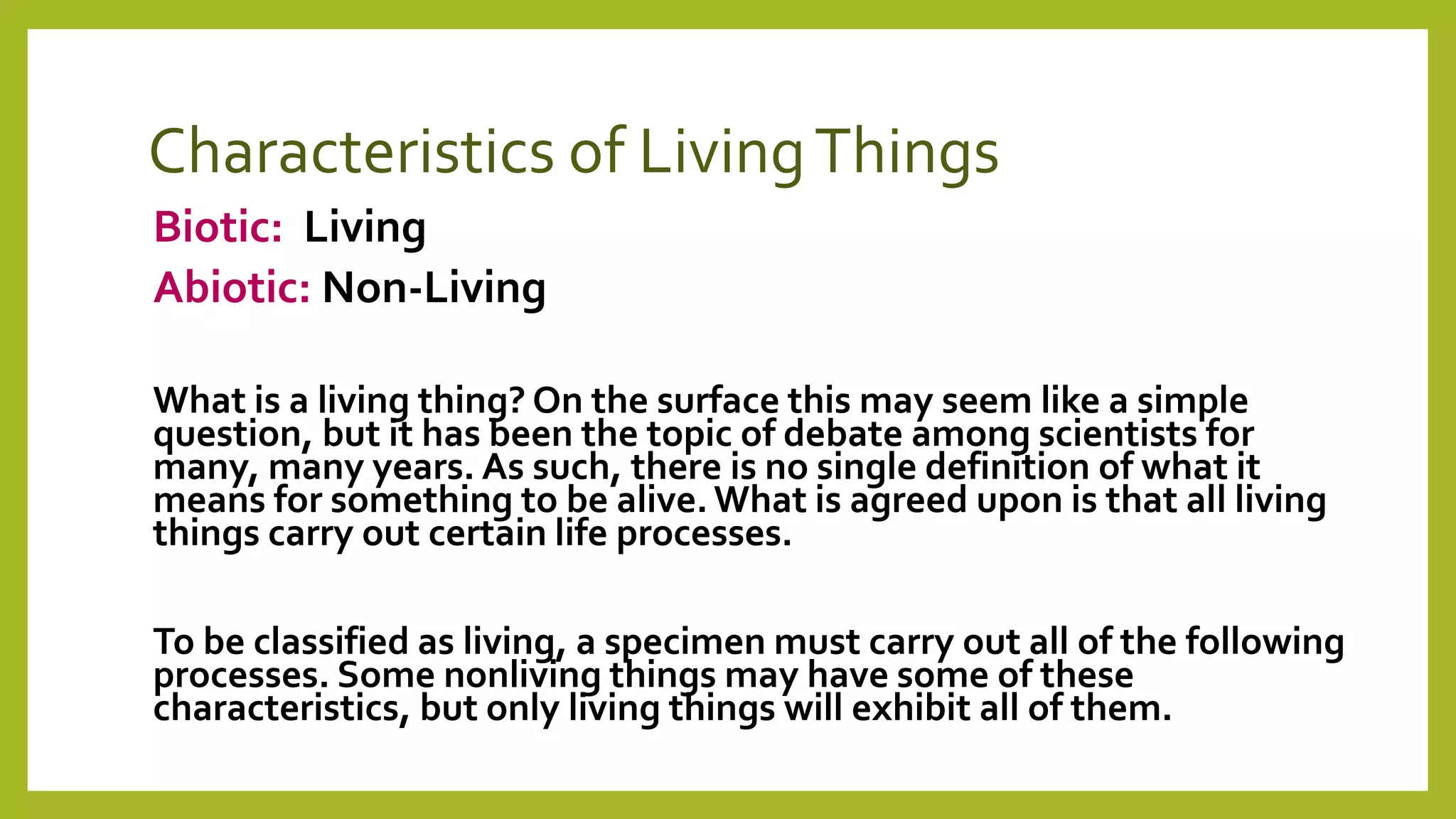 Characteristics of Living Things

Biotic: Living

Abiotic: Non-Living

What is a living thing? On the surface this may seem like a simple question, but it has been the topic of debate among scientists for many, many years. As such, there is no single definition of what it means for something to be alive. What is agreed upon is that all living things carry out certain life processes.

To be classified as living, a specimen must carry out all of the following processes. Some nonliving things may have some of these characteristics, but only living things will exhibit all of them.